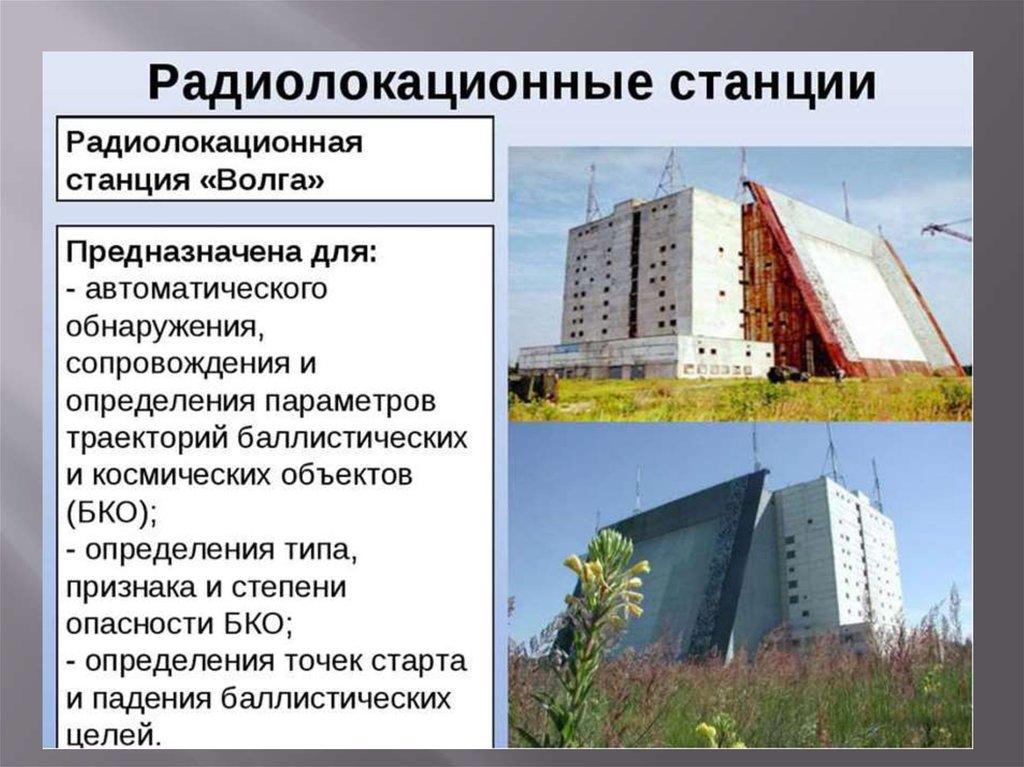 Радиолокационные станции

Радиолокационная станция «Волга»

Предназначена для:
- автоматического обнаружения, сопровождения и определения параметров траекторий баллистических и космических объектов (БКО);
- определения типа, признака и степени опасности БКО;
- определения точек старта и падения баллистических целей.